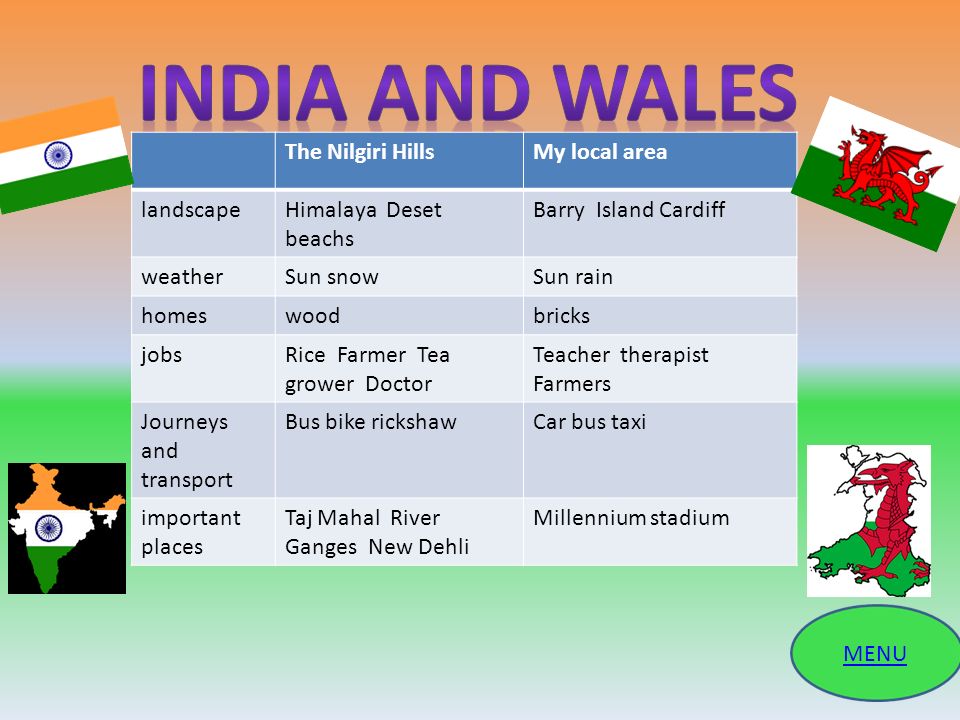 INDIA AND WALES

| | The Nilgiri Hills | My local area |
|---|---|---|
| landscape | Himalaya Deset beachs | Barry Island Cardiff |
| weather | Sun snow | Sun rain |
| homes | wood | bricks |
| jobs | Rice Farmer Tea grower Doctor | Teacher therapist Farmers |
| Journeys and transport | Bus bike rickshaw | Car bus taxi |
| important places | Taj Mahal River Ganges New Dehli | Millennium stadium |

MENU